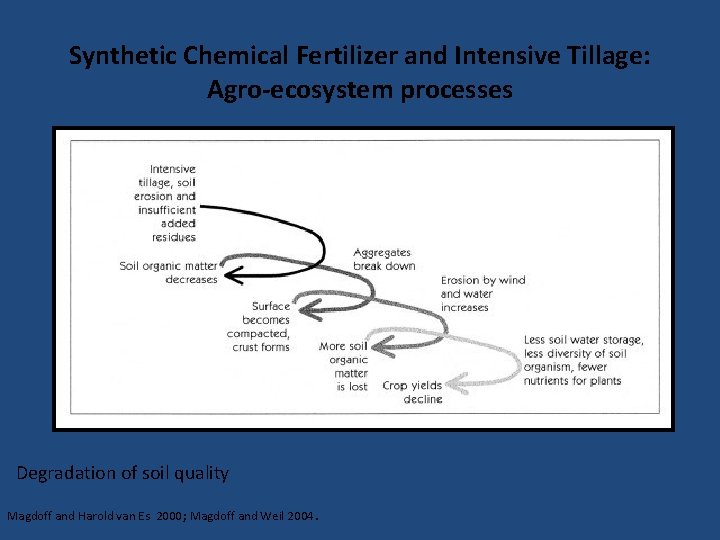 Synthetic Chemical Fertilizer and Intensive Tillage: Agro-ecosystem processes

Intensive tillage, soil erosion and insufficient added residues

Soil organic matter decreases

Aggregates break down

Surface becomes compacted, crust forms

Erosion by wind and water increases

More soil organic matter is lost

Less soil water storage, less diversity of soil organism, fewer nutrients for plants

Crop yields decline

Degradation of soil quality

Magdoff and Harold van Es 2000; Magdoff and Weil 2004.